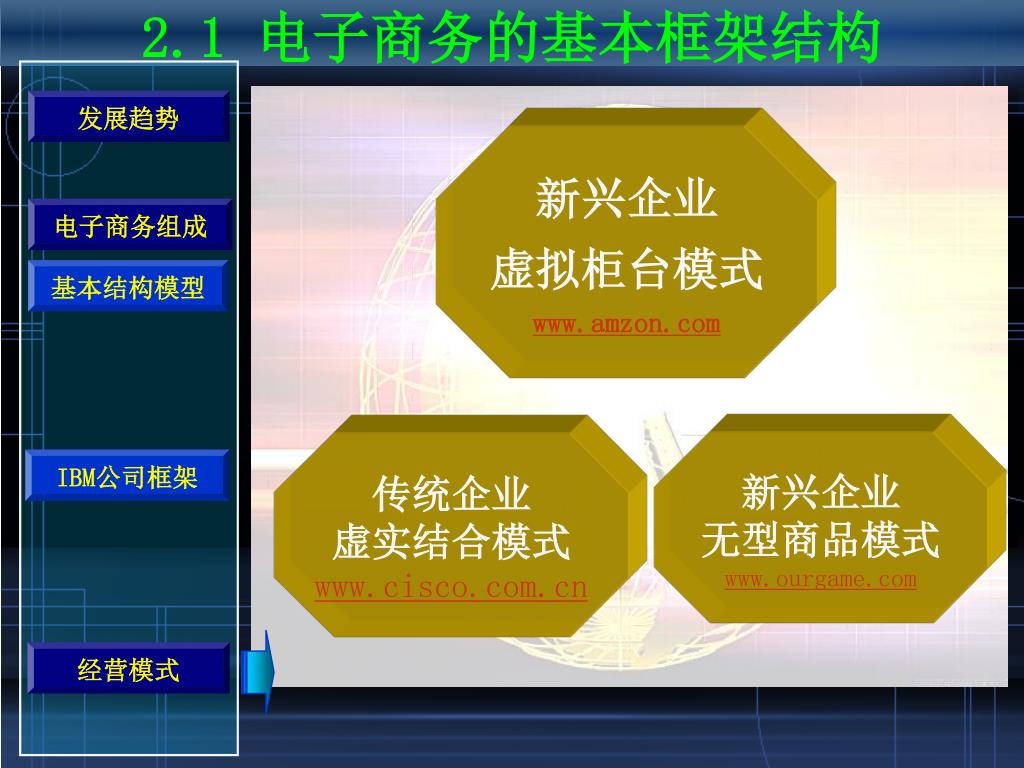 2.1 电子商务的基本框架结构

发展趋势

电子商务组成

基本结构模型

IBM公司框架

经营模式

新兴企业
虚拟柜台模式
www.amzon.com

传统企业
虚实结合模式
www.cisco.com.cn

新兴企业
无型商品模式
www.ourgame.com